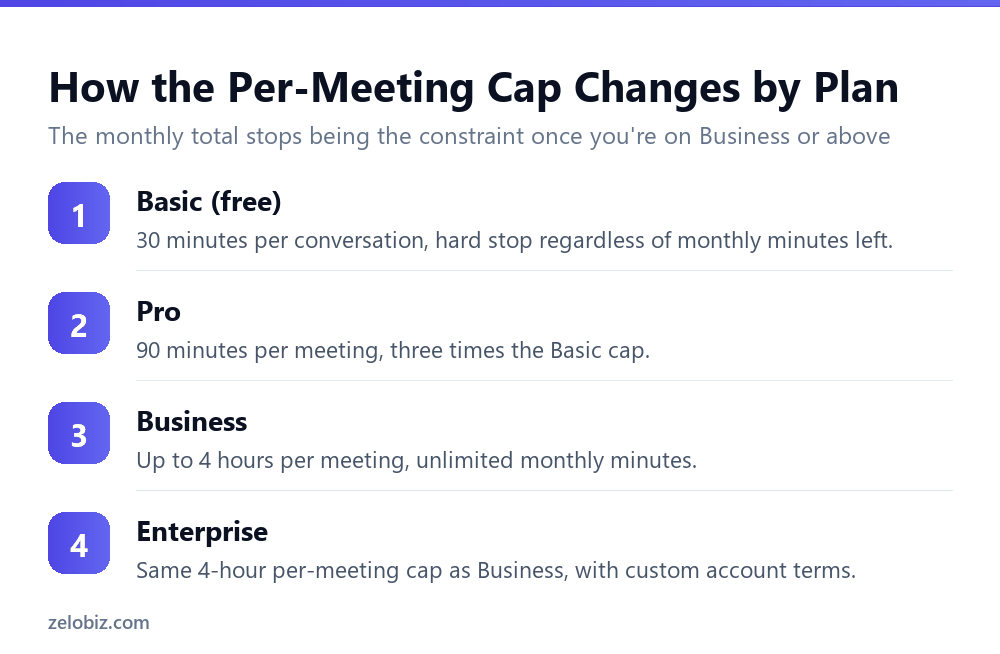 How the Per-Meeting Cap Changes by Plan

The monthly total stops being the constraint once you're on Business or above

1

Basic (free)

30 minutes per conversation, hard stop regardless of monthly minutes left.

2

Pro

90 minutes per meeting, three times the Basic cap.

3

Business

Up to 4 hours per meeting, unlimited monthly minutes.

4

Enterprise

Same 4-hour per-meeting cap as Business, with custom account terms.

zelobiz.com